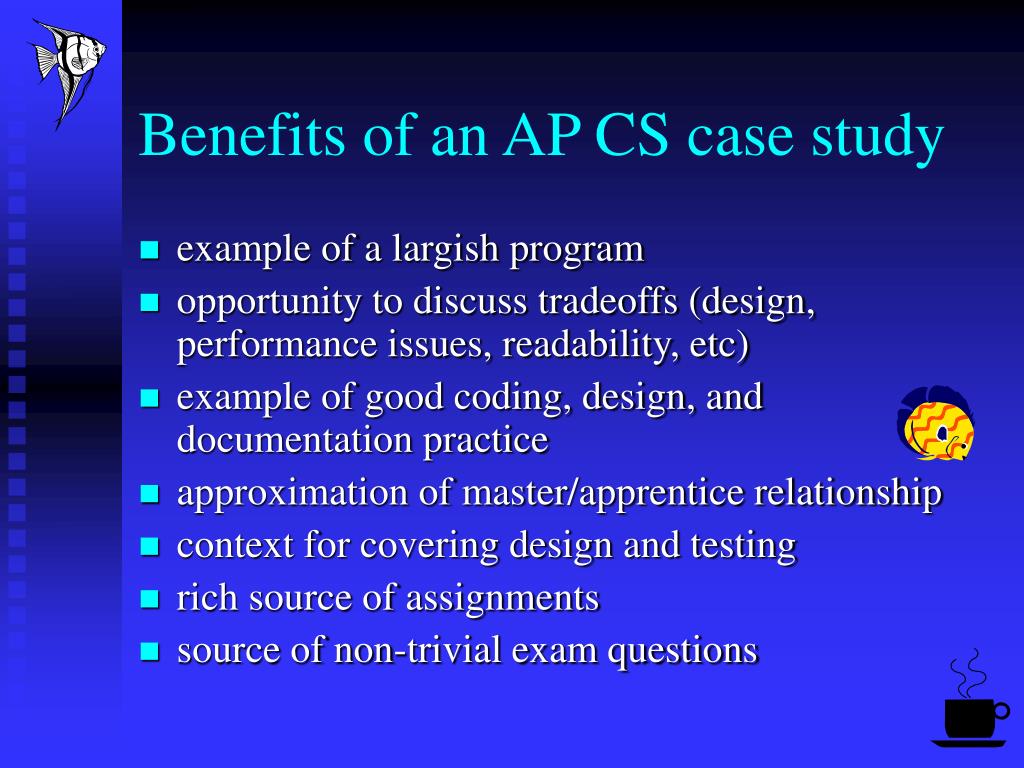 Benefits of an AP CS case study

- example of a largish program
- opportunity to discuss tradeoffs (design, performance issues, readability, etc)
- example of good coding, design, and documentation practice
- approximation of master/apprentice relationship
- context for covering design and testing
- rich source of assignments
- source of non-trivial exam questions